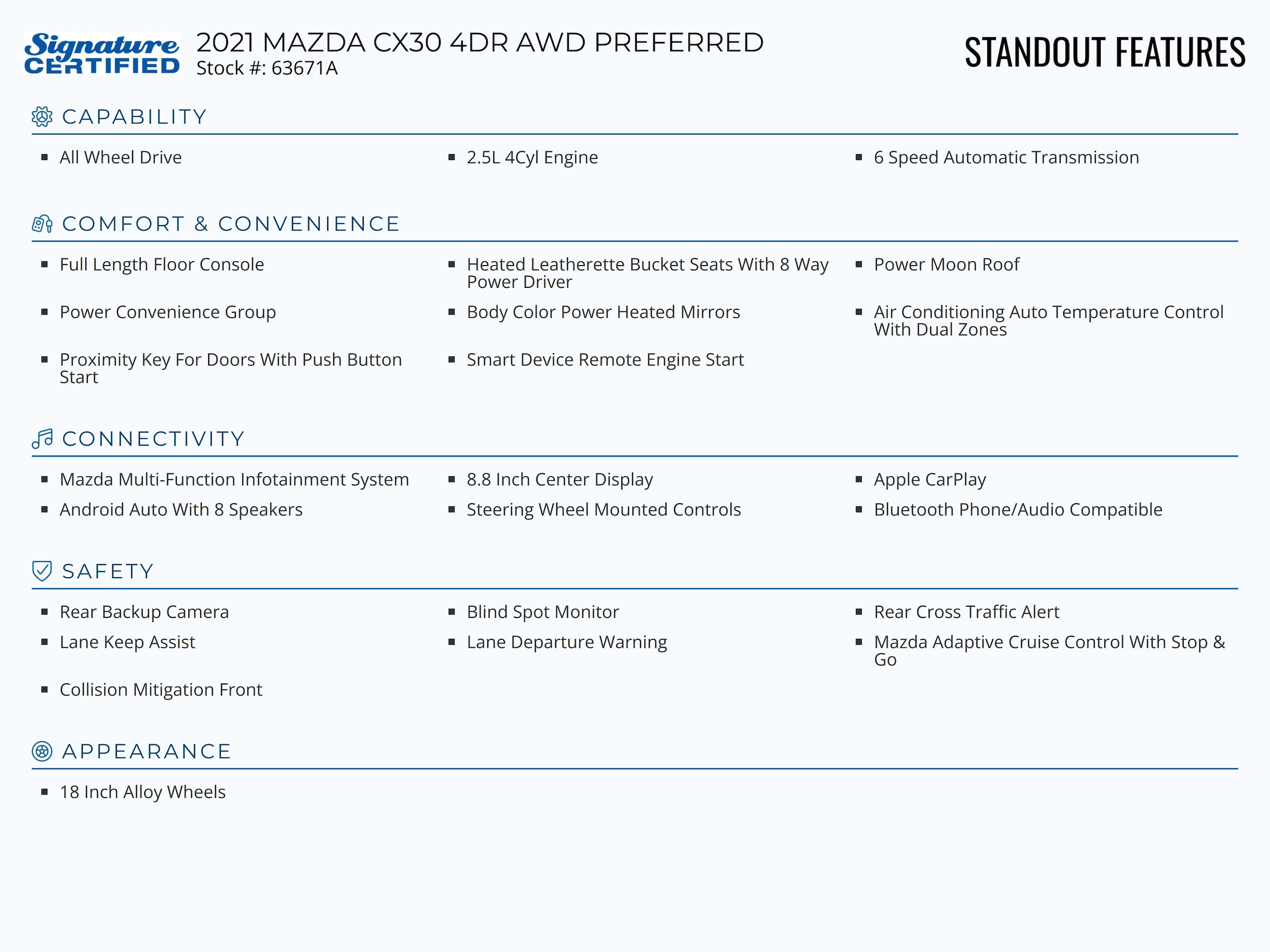 Signature CERTIFIED

2021 MAZDA CX30 4DR AWD PREFERRED
Stock #: 63671A

STANDOUT FEATURES

CAPABILITY

- All Wheel Drive
- 2.5L 4Cyl Engine
- 6 Speed Automatic Transmission

COMFORT & CONVENIENCE

- Full Length Floor Console
- Heated Leatherette Bucket Seats With 8 Way Power Driver
- Power Moon Roof
- Power Convenience Group
- Body Color Power Heated Mirrors
- Air Conditioning Auto Temperature Control With Dual Zones
- Proximity Key For Doors With Push Button Start
- Smart Device Remote Engine Start

CONNECTIVITY

- Mazda Multi-Function Infotainment System
- 8.8 Inch Center Display
- Apple CarPlay
- Android Auto With 8 Speakers
- Steering Wheel Mounted Controls
- Bluetooth Phone/Audio Compatible

SAFETY

- Rear Backup Camera
- Blind Spot Monitor
- Rear Cross Traffic Alert
- Lane Keep Assist
- Lane Departure Warning
- Mazda Adaptive Cruise Control With Stop & Go
- Collision Mitigation Front

APPEARANCE

- 18 Inch Alloy Wheels